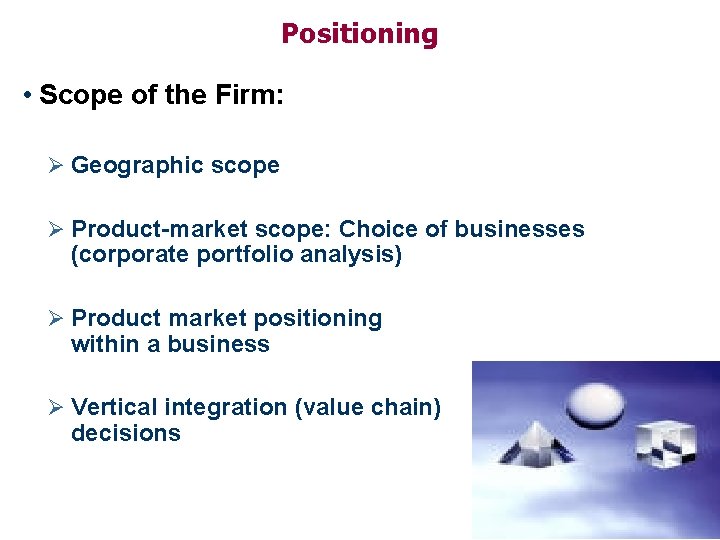 Positioning

• Scope of the Firm:

➢ Geographic scope

➢ Product-market scope: Choice of businesses (corporate portfolio analysis)

➢ Product market positioning within a business

➢ Vertical integration (value chain) decisions